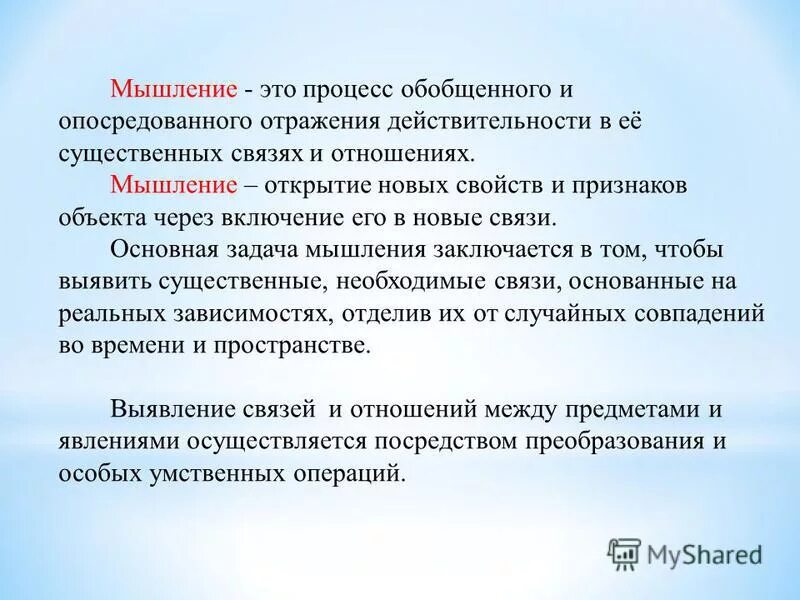 Мышление - это процесс обобщенного и опосредованного отражения действительности в её существенных связях и отношениях.

Мышление – открытие новых свойств и признаков объекта через включение его в новые связи.

Основная задача мышления заключается в том, чтобы выявить существенные, необходимые связи, основанные на реальных зависимостях, отделив их от случайных совпадений во времени и пространстве.

Выявление связей  и отношений между предметами и явлениями осуществляется посредством преобразования и особых умственных операций.

MyShared